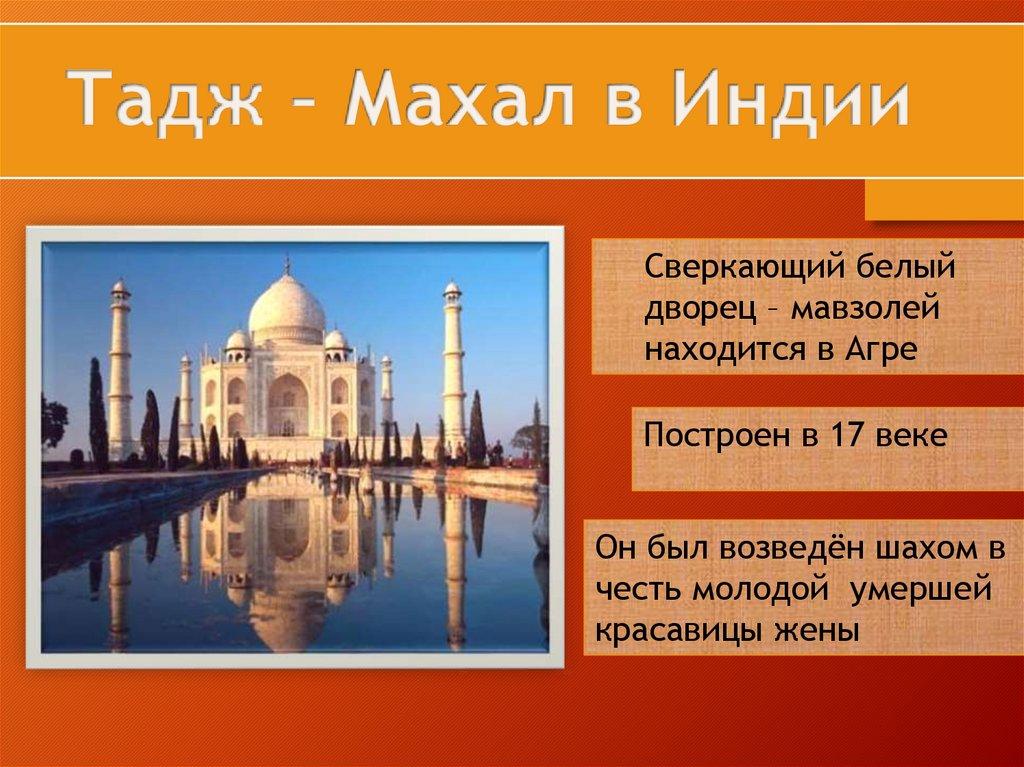 Тадж – Махал в Индии

Сверкающий белый дворец – мавзолей находится в Агре

Построен в 17 веке

Он был возведён шахом в честь молодой умершей красавицы жены